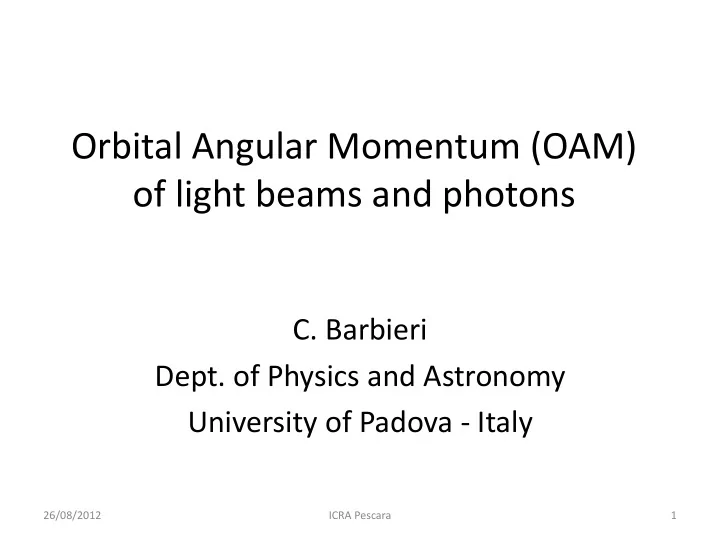 Orbital Angular Momentum (OAM) of light beams and photons

C. Barbieri
Dept. of Physics and Astronomy
University of Padova - Italy

26/08/2012 ICRA Pescara 1